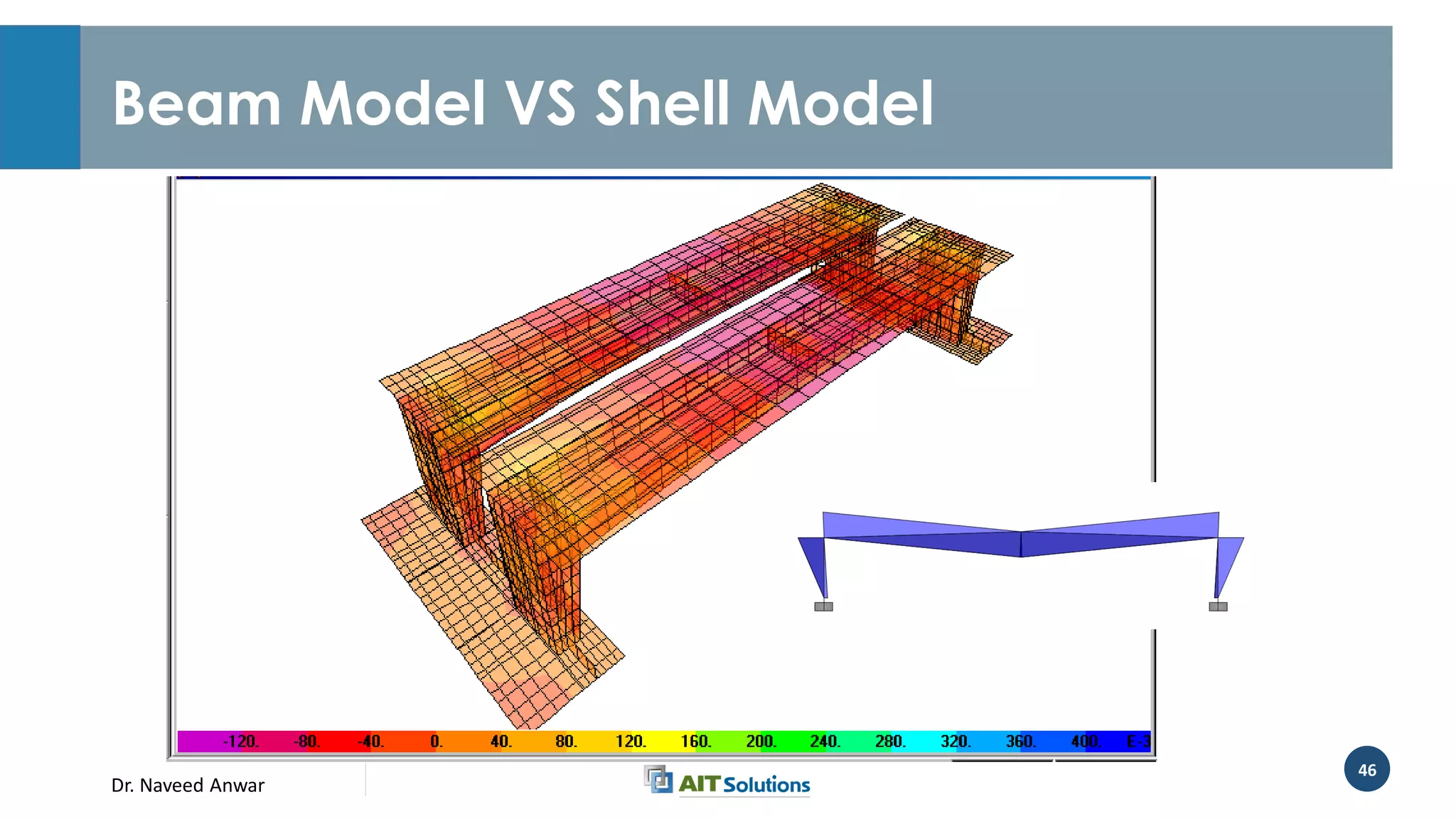 Beam Model VS Shell Model

-120. -80. -40. 0. 40. 80. 120. 160. 200. 240. 280. 320. 360. 400. E-3

Dr. Naveed Anwar

AIT Solutions

46